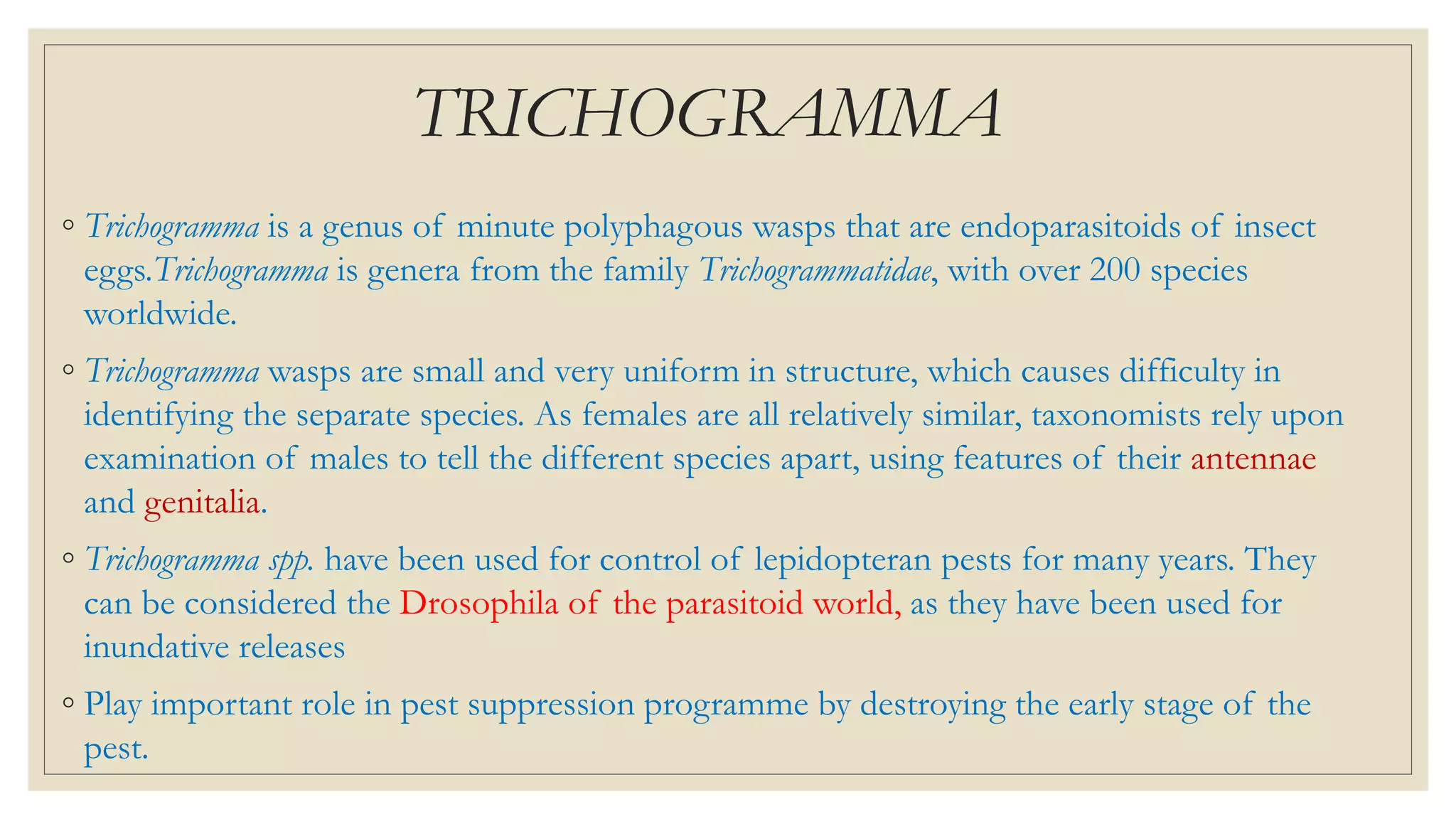 TRICHOGRAMMA

◦ Trichogramma is a genus of minute polyphagous wasps that are endoparasitoids of insect eggs.Trichogramma is genera from the family Trichogrammatidae, with over 200 species worldwide.

◦ Trichogramma wasps are small and very uniform in structure, which causes difficulty in identifying the separate species. As females are all relatively similar, taxonomists rely upon examination of males to tell the different species apart, using features of their antennae and genitalia.

◦ Trichogramma spp. have been used for control of lepidopteran pests for many years. They can be considered the Drosophila of the parasitoid world, as they have been used for inundative releases

◦ Play important role in pest suppression programme by destroying the early stage of the pest.